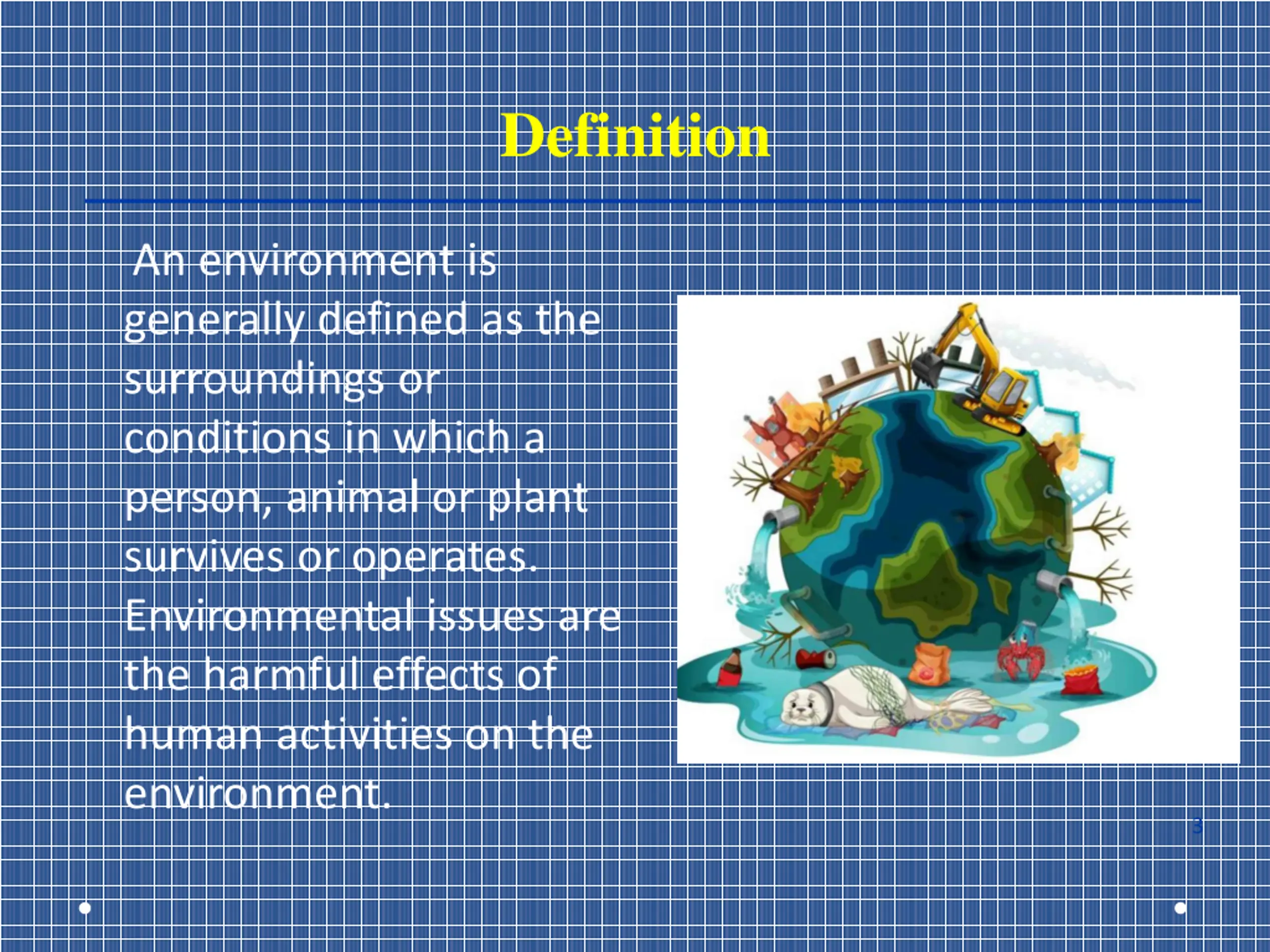 Definition

An environment is generally defined as the surroundings or conditions in which a person, animal or plant survives or operates. Environmental issues are the harmful effects of human activities on the environment.

3